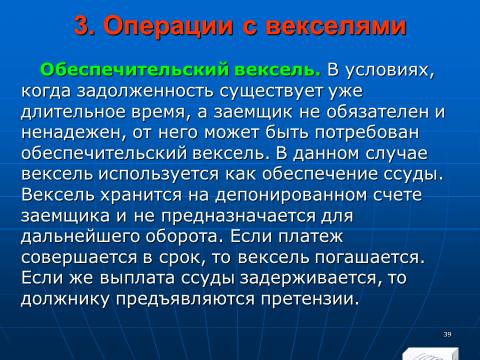 3. Операции с векселями

Обеспечительский вексель. В условиях, когда задолженность существует уже длительное время, а заемщик не обязателен и ненадежен, от него может быть потребован обеспечительский вексель. В данном случае вексель используется как обеспечение ссуды. Вексель хранится на депонированном счете заемщика и не предназначается для дальнейшего оборота. Если платеж совершается в срок, то вексель погашается. Если же выплата ссуды задерживается, то должнику предъявляются претензии.

39